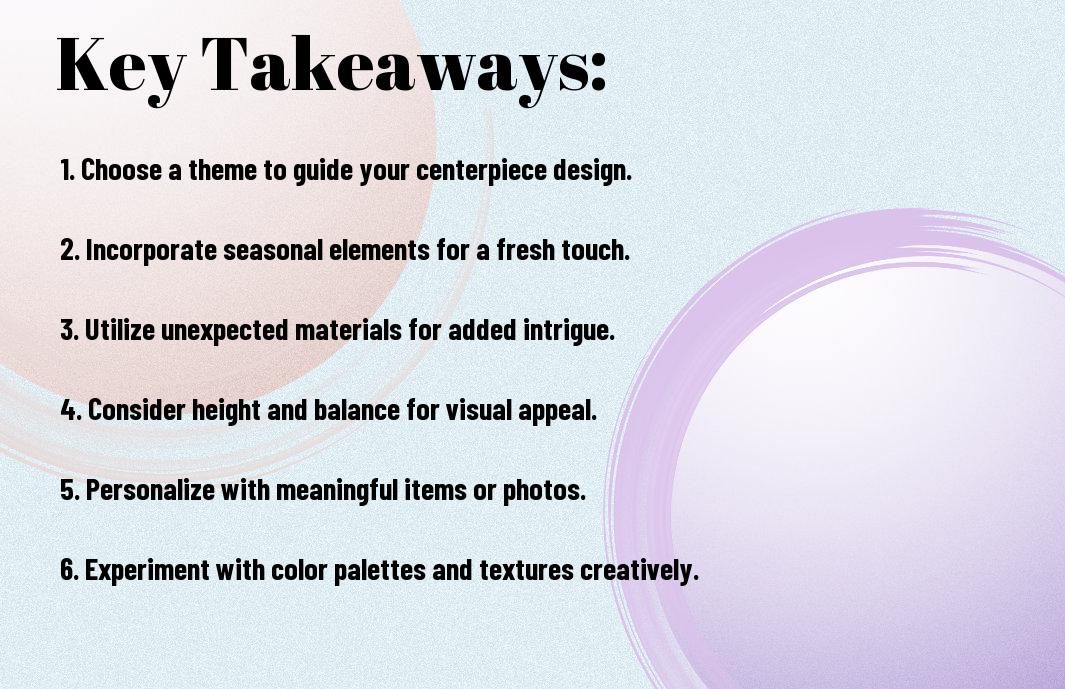 Key Takeaways:

1. Choose a theme to guide your centerpiece design.

2. Incorporate seasonal elements for a fresh touch.

3. Utilize unexpected materials for added intrigue.

4. Consider height and balance for visual appeal.

5. Personalize with meaningful items or photos.

6. Experiment with color palettes and textures creatively.